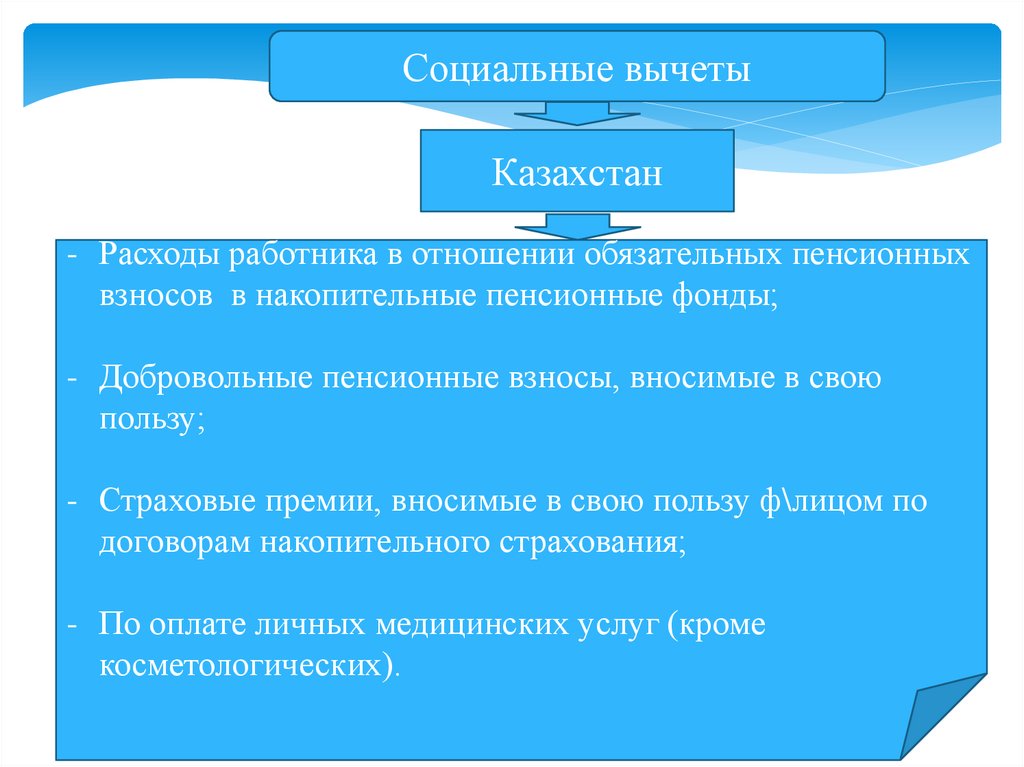 Социальные вычеты

Казахстан

- Расходы работника в отношении обязательных пенсионных взносов в накопительные пенсионные фонды;

- Добровольные пенсионные взносы, вносимые в свою пользу;

- Страховые премии, вносимые в свою пользу ф\лицом по договорам накопительного страхования;

- По оплате личных медицинских услуг (кроме косметологических).